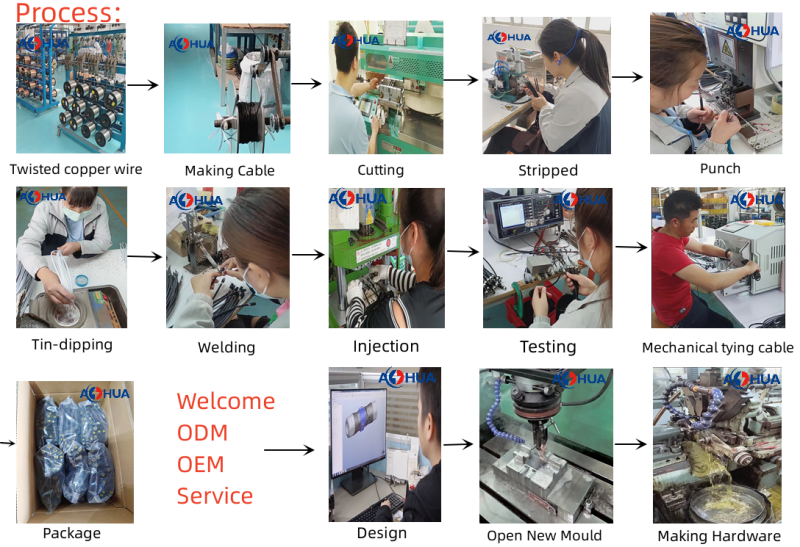 Process:

AOHUA

Twisted copper wire

AOHUA

Making Cable

AOHUA

Cutting

AOHUA

Stripped

AOHUA

Punch

AOHUA

Tin-dipping

AOHUA

Welding

AOHUA

Injection

AOHUA

Testing

AOHUA

Mechanical tying cable

AOHUA

Package

Welcome
ODM
OEM
Service

AOHUA

Design

AOHUA

Open New Mould

AOHUA

Making Hardware